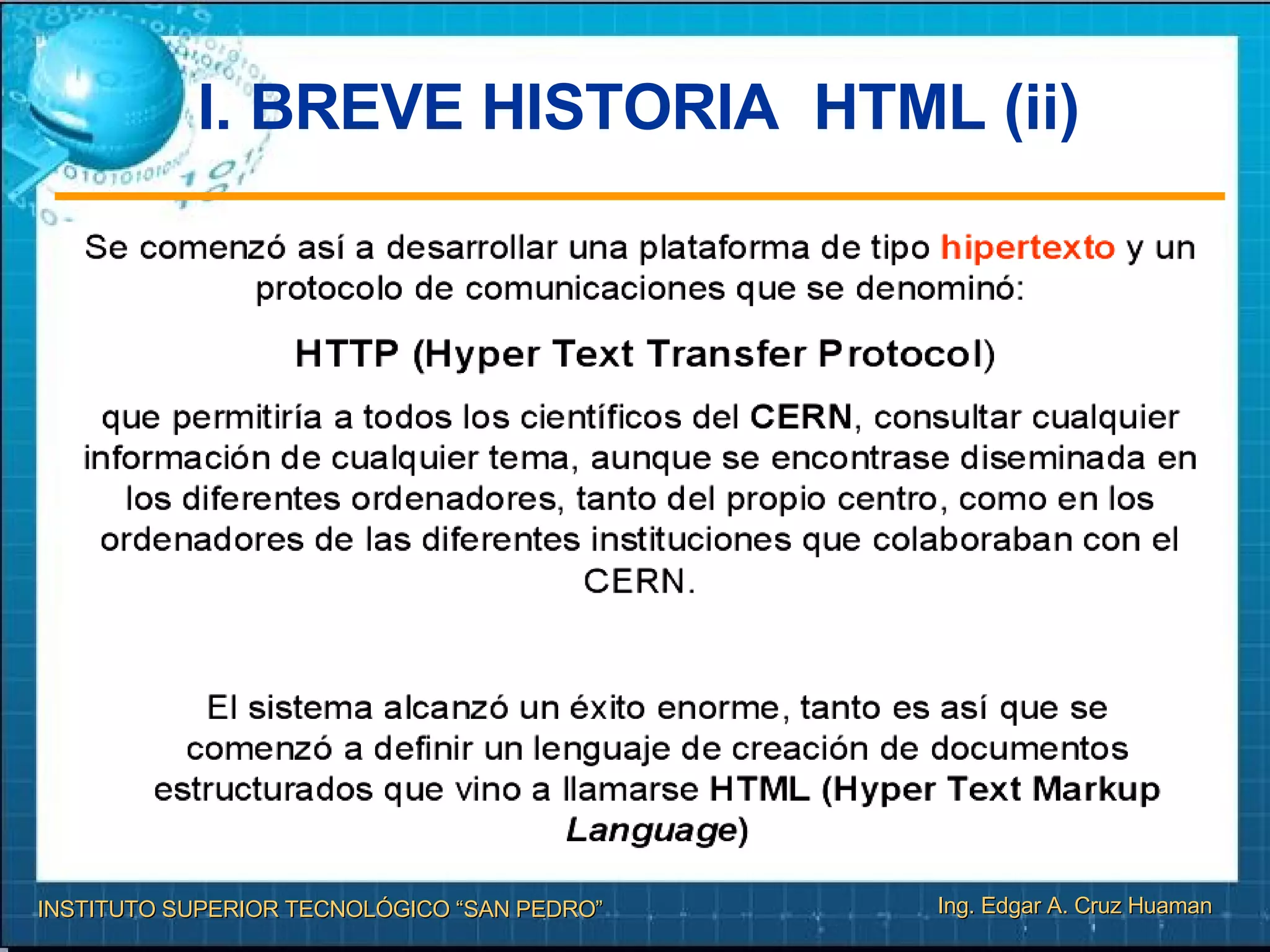 I. BREVE HISTORIA HTML (ii)

Se comenzó así a desarrollar una plataforma de tipo hipertexto y un protocolo de comunicaciones que se denominó:

HTTP (Hyper Text Transfer Protocol)

que permitiría a todos los científicos del CERN, consultar cualquier información de cualquier tema, aunque se encontrase diseminada en los diferentes ordenadores, tanto del propio centro, como en los ordenadores de las diferentes instituciones que colaboraban con el CERN.

El sistema alcanzó un éxito enorme, tanto es así que se comenzó a definir un lenguaje de creación de documentos estructurados que vino a llamarse HTML (Hyper Text Markup Language)

INSTITUTO SUPERIOR TECNOLÓGICO “SAN PEDRO”

Ing. Edgar A. Cruz Huaman